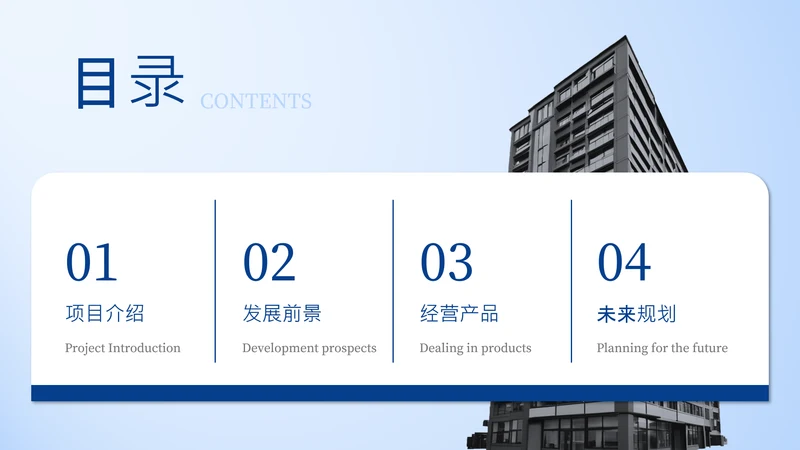 目录 CONTENTS

01
项目介绍
Project Introduction

02
发展前景
Development prospects

03
经营产品
Dealing in products

04
未来规划
Planning for the future